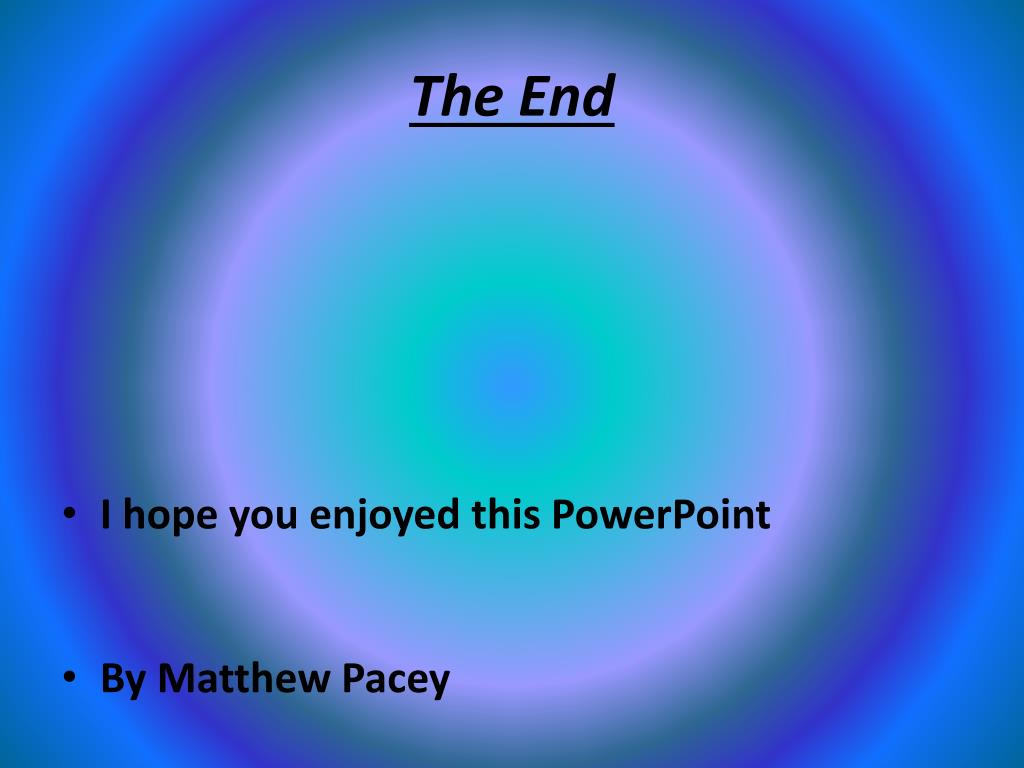 The End

• I hope you enjoyed this PowerPoint

• By Matthew Pacey